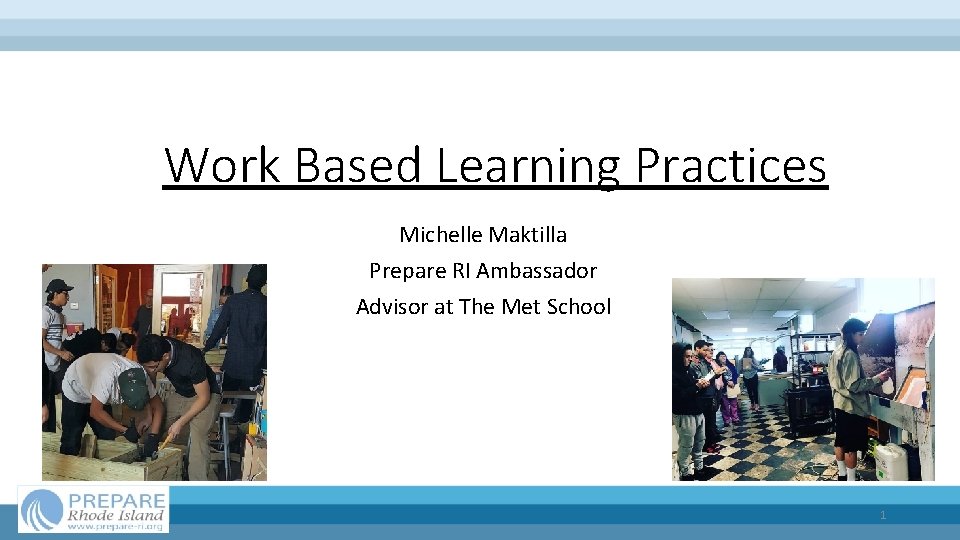 Work Based Learning Practices

Michelle Maktilla

Prepare RI Ambassador

Advisor at The Met School

PREPARE
Rhode Island
www.prepare-ri.org

1